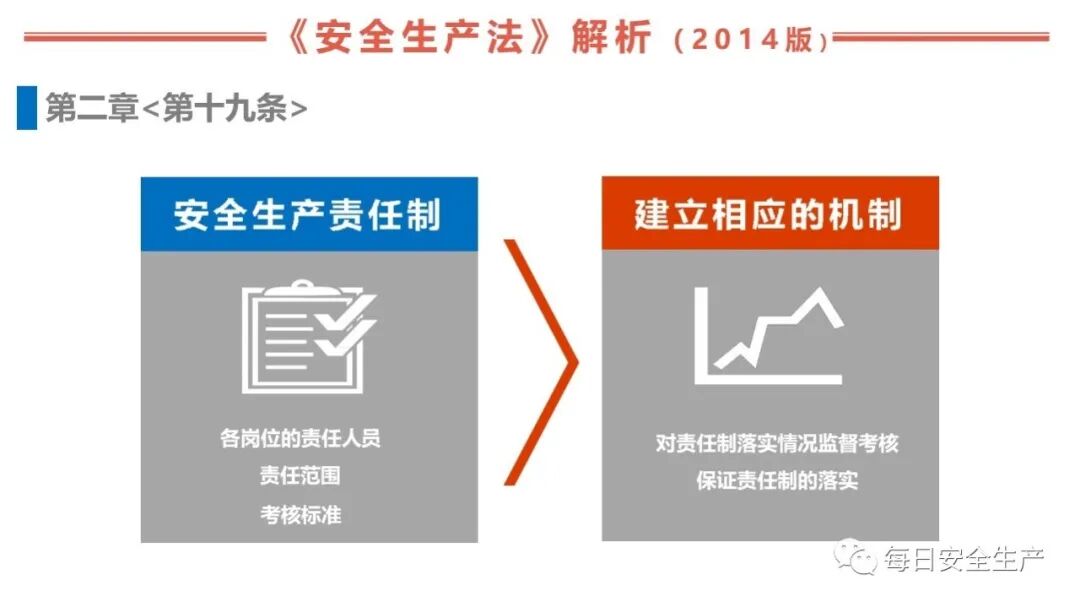 《安全生产法》解析（2014版）

第二章<第十九条>

安全生产责任制

各岗位的责任人员
责任范围
考核标准

建立相应的机制

对责任制落实情况监督考核
保证责任制的落实

每日安全生产